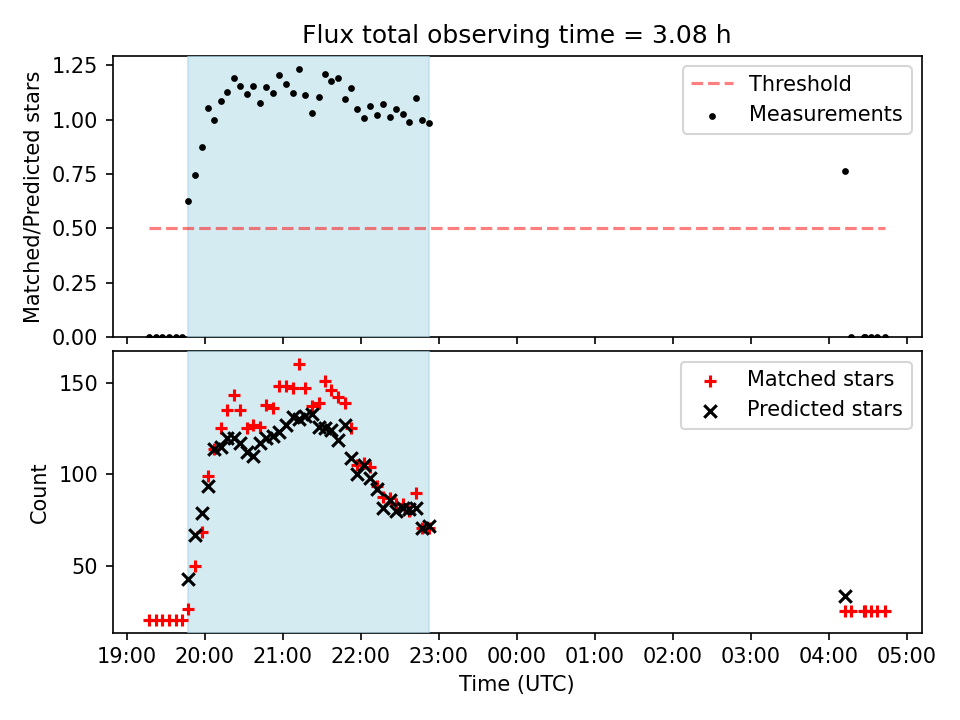 Flux total observing time = 3.08 h

Matched/Predicted stars

1.25
1.00
0.75
0.50
0.25
0.00

Threshold
Measurements

Count

150
100
50

Matched stars
Predicted stars

19:00 20:00 21:00 22:00 23:00 00:00 01:00 02:00 03:00 04:00 05:00

Time (UTC)